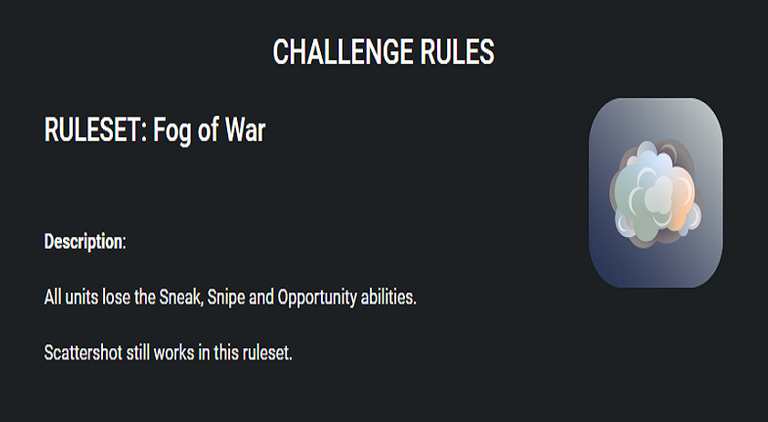 CHALLENGE RULES

RULESET: Fog of War

Description:

All units lose the Sneak, Snipe and Opportunity abilities.

Scattershot still works in this ruleset.